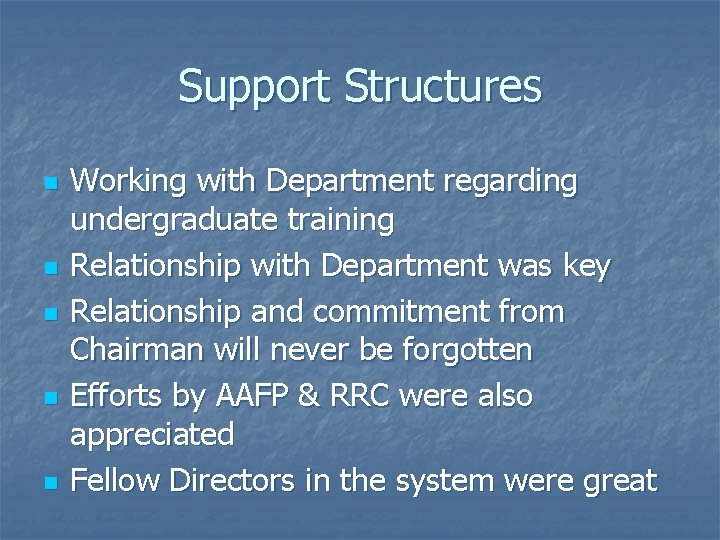 Support Structures

- Working with Department regarding undergraduate training
- Relationship with Department was key
- Relationship and commitment from Chairman will never be forgotten
- Efforts by AAFP & RRC were also appreciated
- Fellow Directors in the system were great